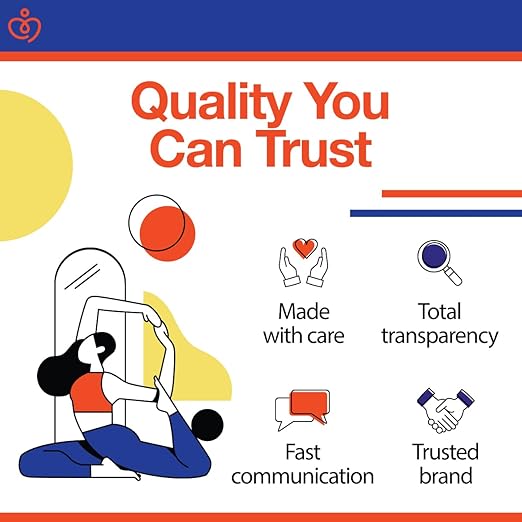 Quality You Can Trust

Made with care

Total transparency

Fast communication

Trusted brand